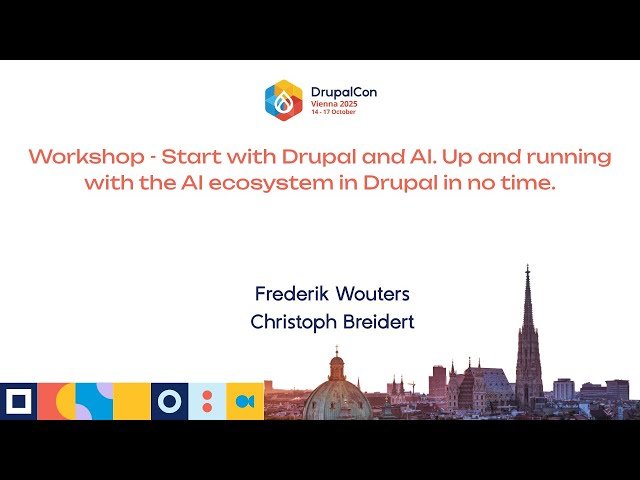 DrupalCon
Vienna 2025
14 - 17 October

Workshop - Start with Drupal and AI. Up and running with the AI ecosystem in Drupal in no time.

Frederik Wouters
Christoph Breidert